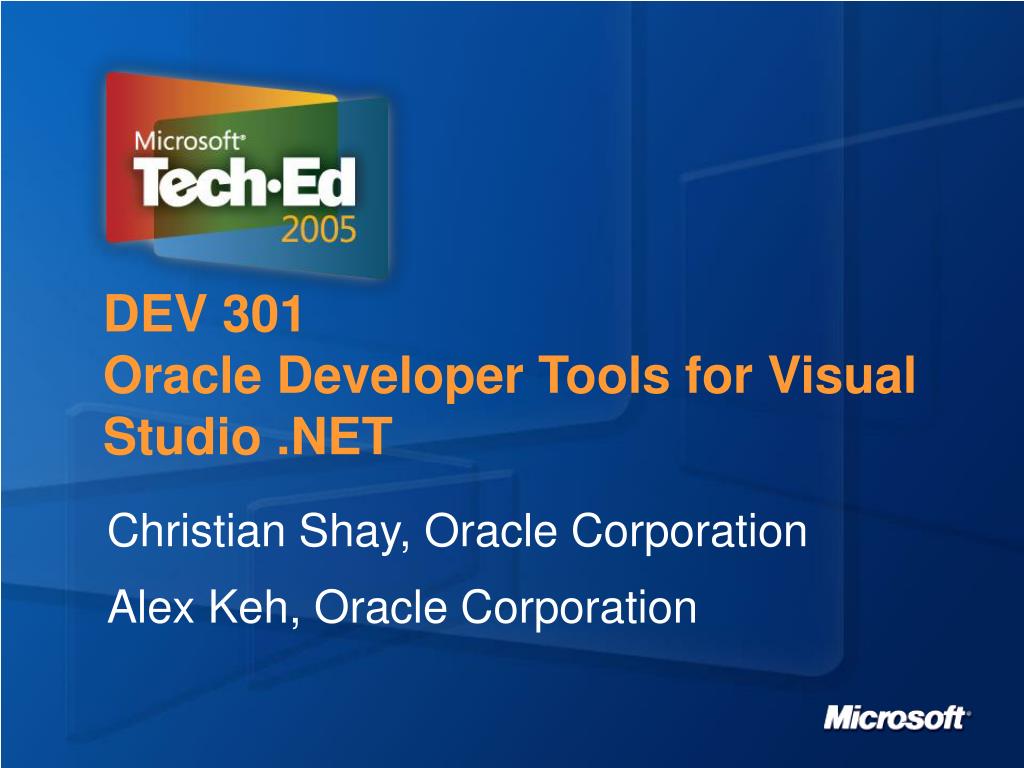 Microsoft®
Tech·Ed
2005

DEV 301
Oracle Developer Tools for Visual Studio .NET

Christian Shay, Oracle Corporation

Alex Keh, Oracle Corporation

Microsoft®